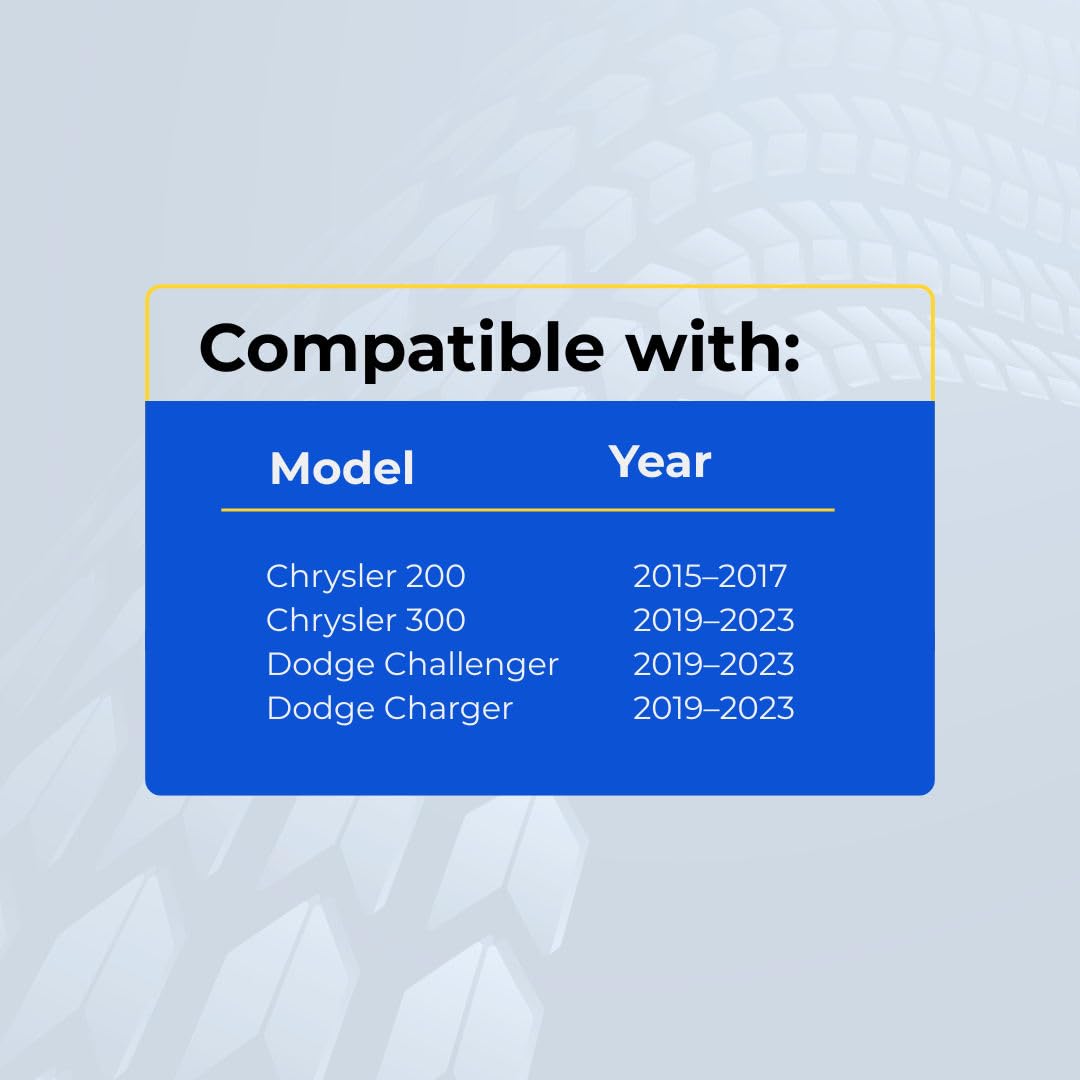 Compatible with:

| Model | Year |
|---|---|
| Chrysler 200 | 2015–2017 |
| Chrysler 300 | 2019–2023 |
| Dodge Challenger | 2019–2023 |
| Dodge Charger | 2019–2023 |